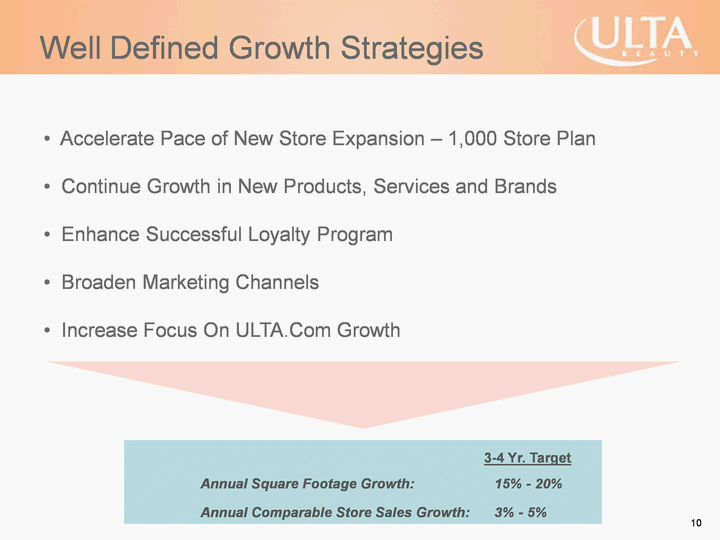 Well Defined Growth Strategies

ULTA BEAUTY

• Accelerate Pace of New Store Expansion – 1,000 Store Plan

• Continue Growth in New Products, Services and Brands

• Enhance Successful Loyalty Program

• Broaden Marketing Channels

• Increase Focus On ULTA.Com Growth

| | 3-4 Yr. Target |
|---|---|
| Annual Square Footage Growth: | 15% - 20% |
| Annual Comparable Store Sales Growth: | 3% - 5% |

10